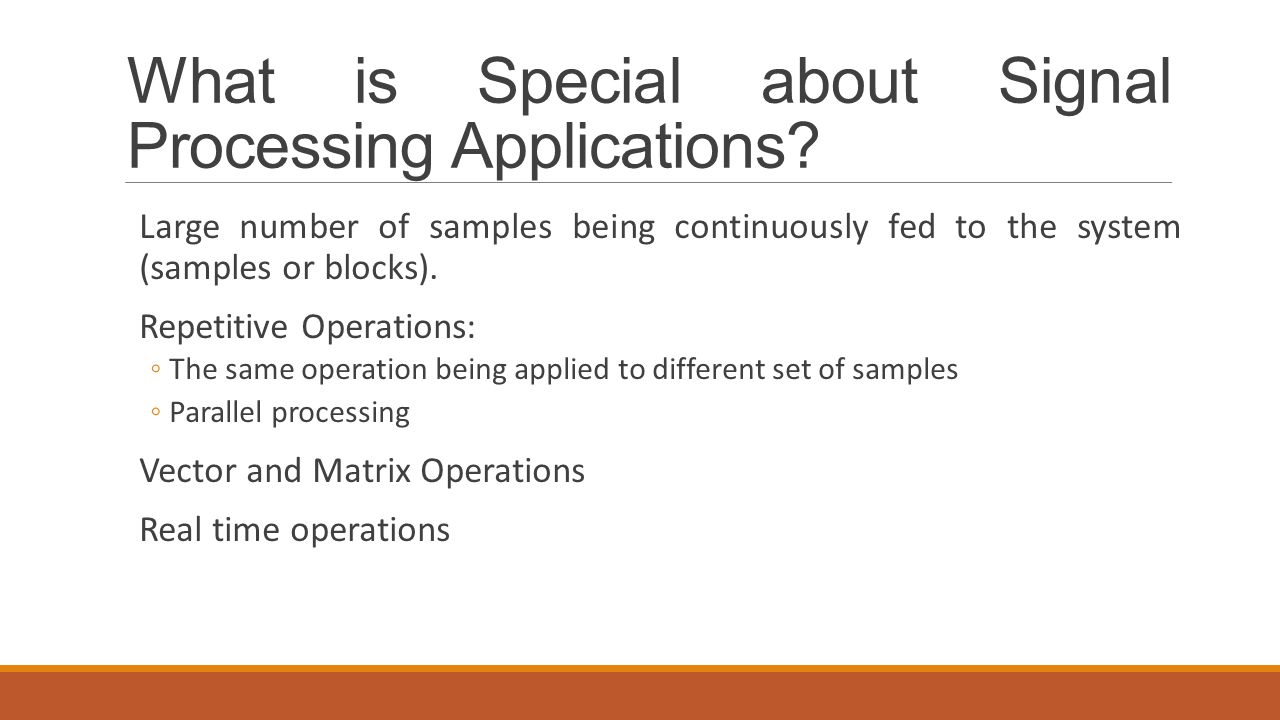 What is Special about Signal Processing Applications?

Large number of samples being continuously fed to the system (samples or blocks).

Repetitive Operations:

◦ The same operation being applied to different set of samples

◦ Parallel processing

Vector and Matrix Operations

Real time operations